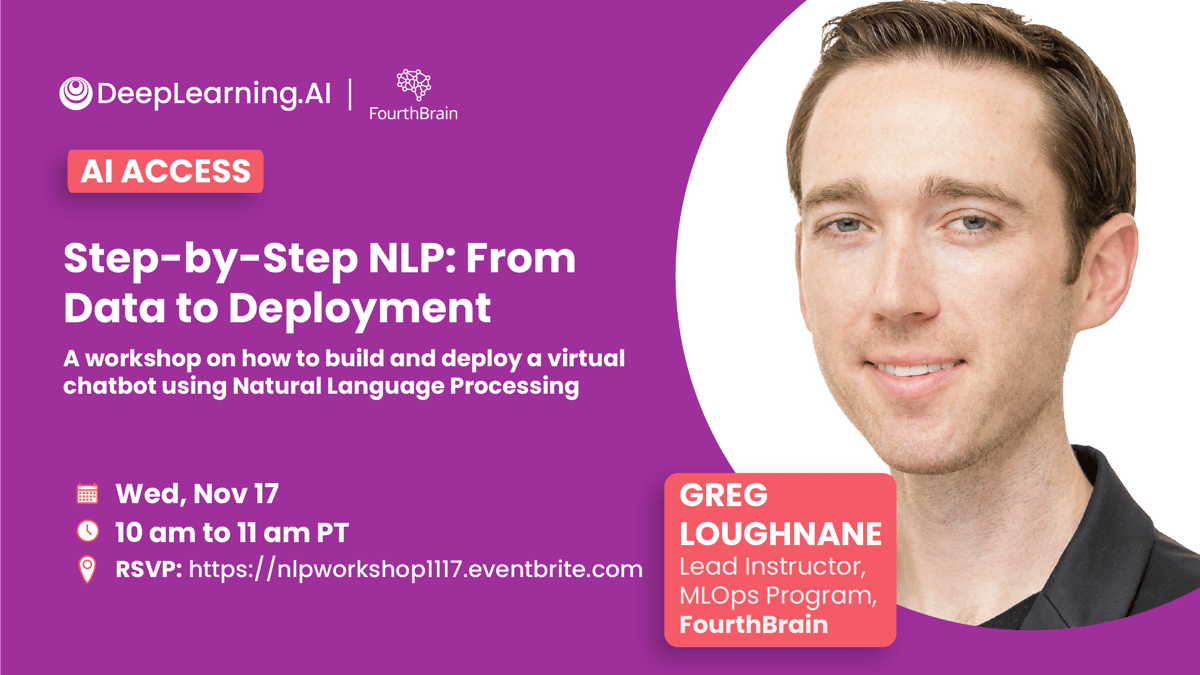 DeepLearning.AI | FourthBrain

AI ACCESS

Step-by-Step NLP: From Data to Deployment

A workshop on how to build and deploy a virtual chatbot using Natural Language Processing

Wed, Nov 17

10 am to 11 am PT

RSVP: https://nlpworkshop1117.eventbrite.com

GREG LOUGHNANE
Lead Instructor, MLOps Program, FourthBrain